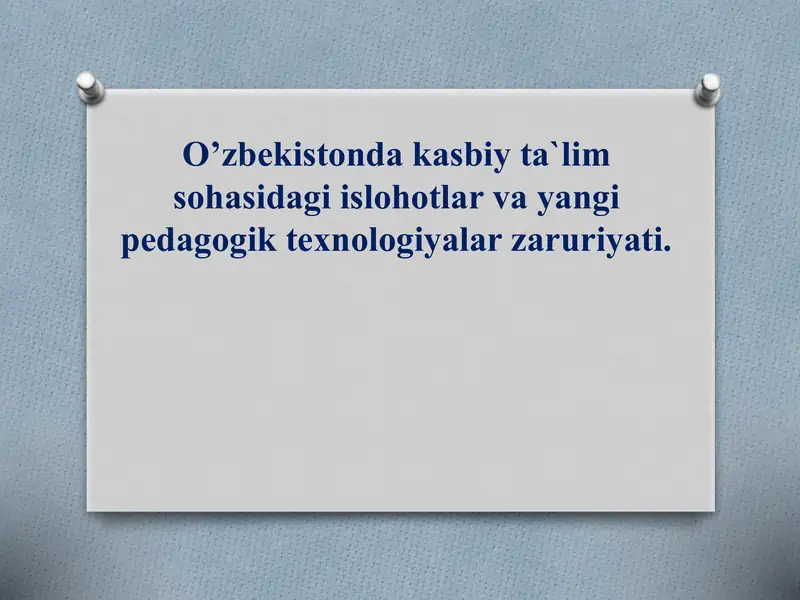 O’zbekistonda kasbiy ta`lim sohasidagi islohotlar va yangi pedagogik texnologiyalar zaruriyati.